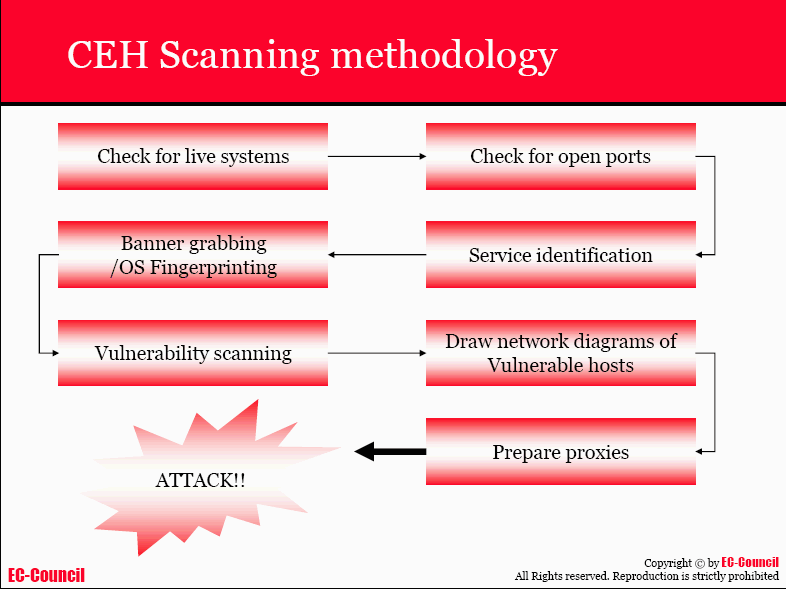 CEH Scanning methodology

Check for live systems

Check for open ports

Service identification

Banner grabbing /OS Fingerprinting

Vulnerability scanning

Draw network diagrams of Vulnerable hosts

Prepare proxies

ATTACK!!

EC-Council

Copyright © by EC-Council
All Rights reserved. Reproduction is strictly prohibited